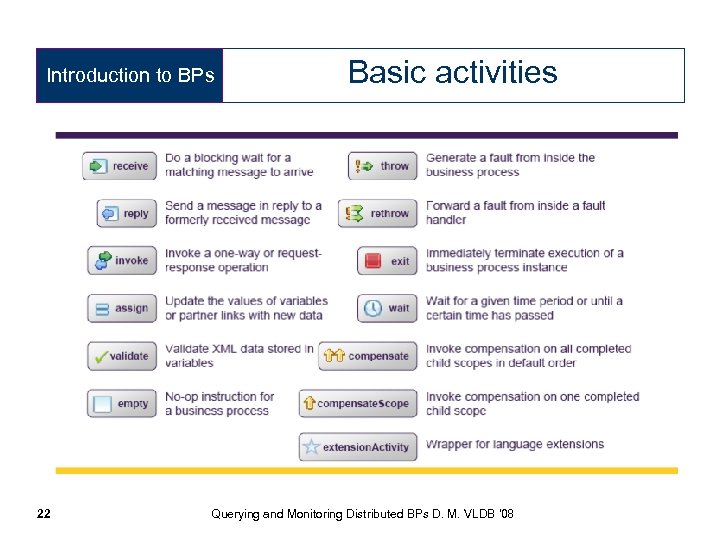 Introduction to BPs

Basic activities

receive
Do a blocking wait for a matching message to arrive

reply
Send a message in reply to a formerly received message

invoke
Invoke a one-way or request-response operation

assign
Update the values of variables or partner links with new data

validate
Validate XML data stored in variables

empty
No-op instruction for a business process

throw
Generate a fault from inside the business process

rethrow
Forward a fault from inside a fault handler

exit
Immediately terminate execution of a business process instance

wait
Wait for a given time period or until a certain time has passed

compensate
Invoke compensation on all completed child scopes in default order

compensateScope
Invoke compensation on one completed child scope

extensionActivity
Wrapper for language extensions

22

Querying and Monitoring Distributed BPs D. M. VLDB '08